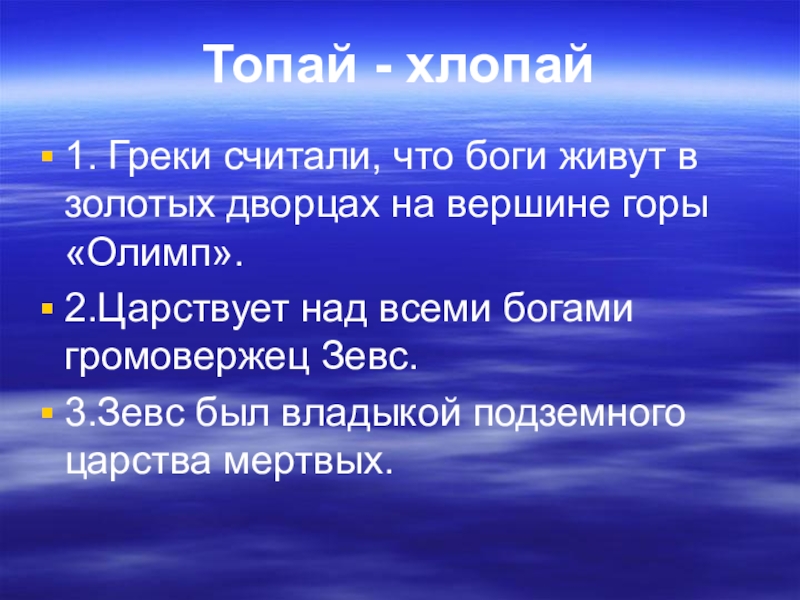 Топай - хлопай

1. Греки считали, что боги живут в золотых дворцах на вершине горы «Олимп».

2.Царствует над всеми богами громовержец Зевс.

3.Зевс был владыкой подземного царства мертвых.